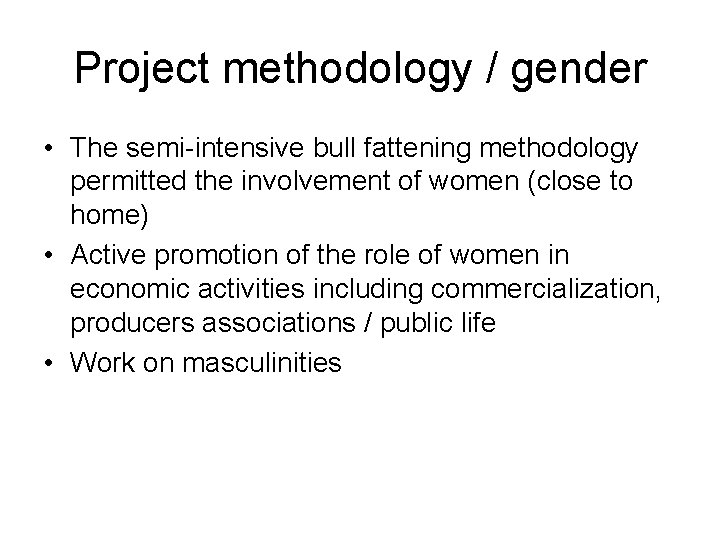 Project methodology / gender

• The semi-intensive bull fattening methodology permitted the involvement of women (close to home)
• Active promotion of the role of women in economic activities including commercialization, producers associations / public life
• Work on masculinities